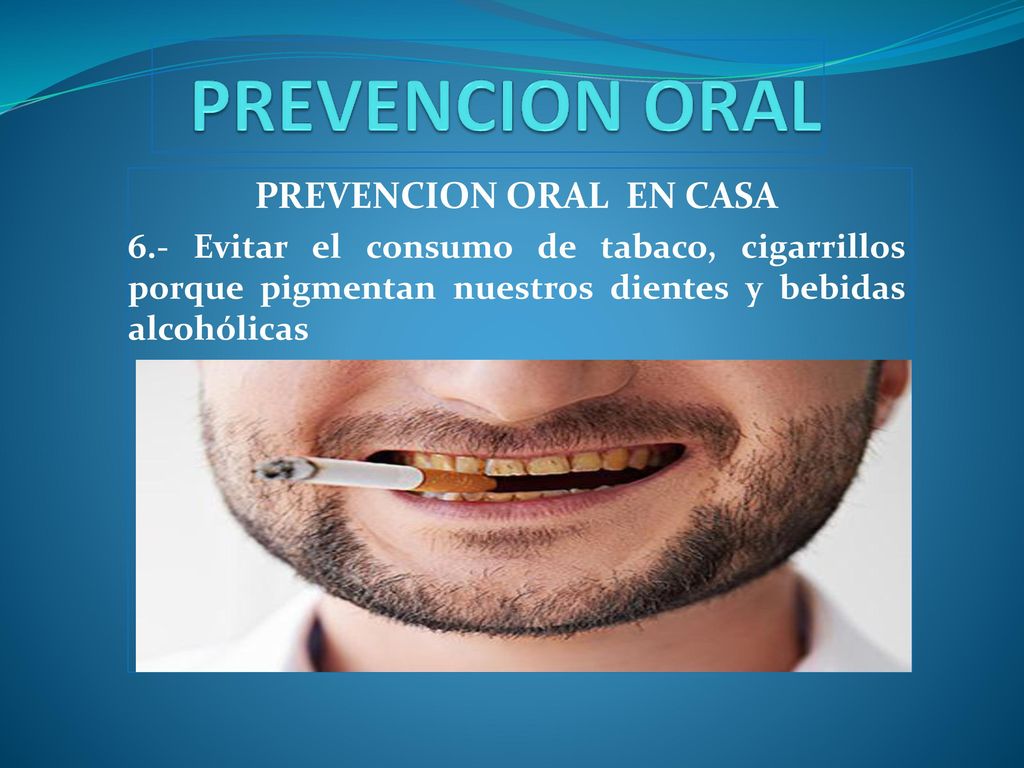 PREVENCION ORAL

PREVENCION ORAL EN CASA

6.- Evitar el consumo de tabaco, cigarrillos porque pigmentan nuestros dientes y bebidas alcohólicas